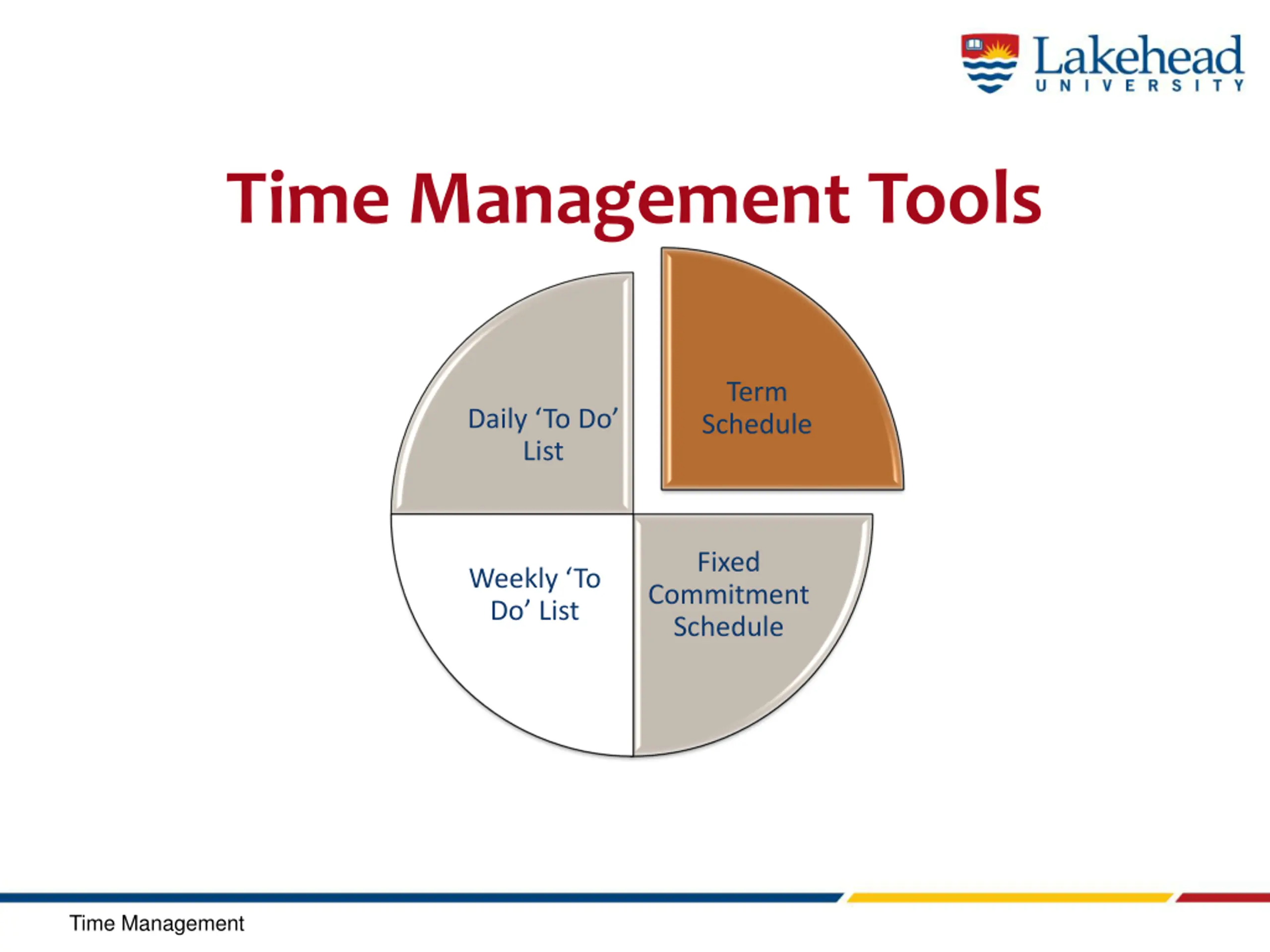 Lakehead
UNIVERSITY

Time Management Tools

Daily ‘To Do’ List

Term Schedule

Weekly ‘To Do’ List

Fixed Commitment Schedule

Time Management